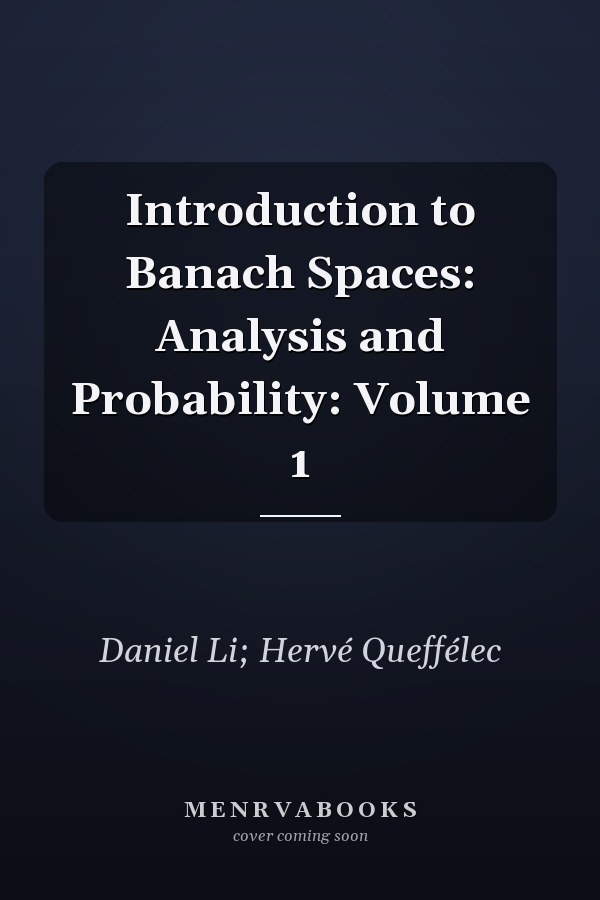 Introduction to Banach Spaces: Analysis and Probability: Volume 1

Daniel Li; Hervé Queffélec

MENRVABOOKS
cover coming soon